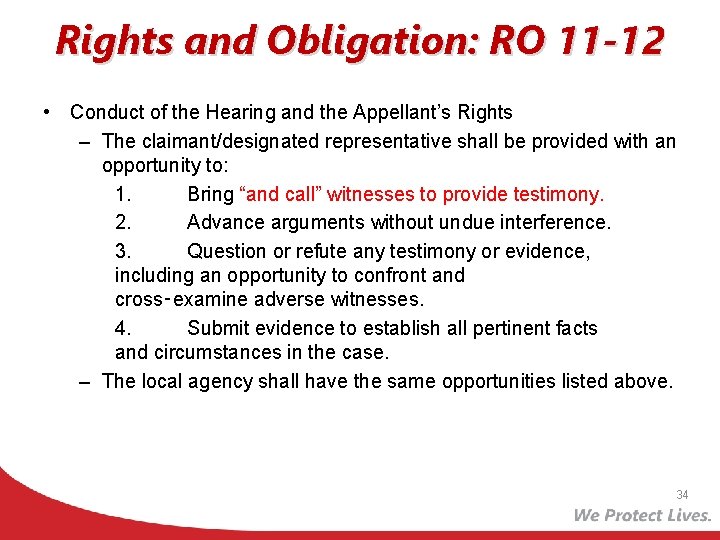 Rights and Obligation: RO 11-12

• Conduct of the Hearing and the Appellant's Rights

– The claimant/designated representative shall be provided with an opportunity to:

1. Bring "and call" witnesses to provide testimony.

2. Advance arguments without undue interference.

3. Question or refute any testimony or evidence, including an opportunity to confront and cross-examine adverse witnesses.

4. Submit evidence to establish all pertinent facts and circumstances in the case.

– The local agency shall have the same opportunities listed above.

34

We Protect Lives.